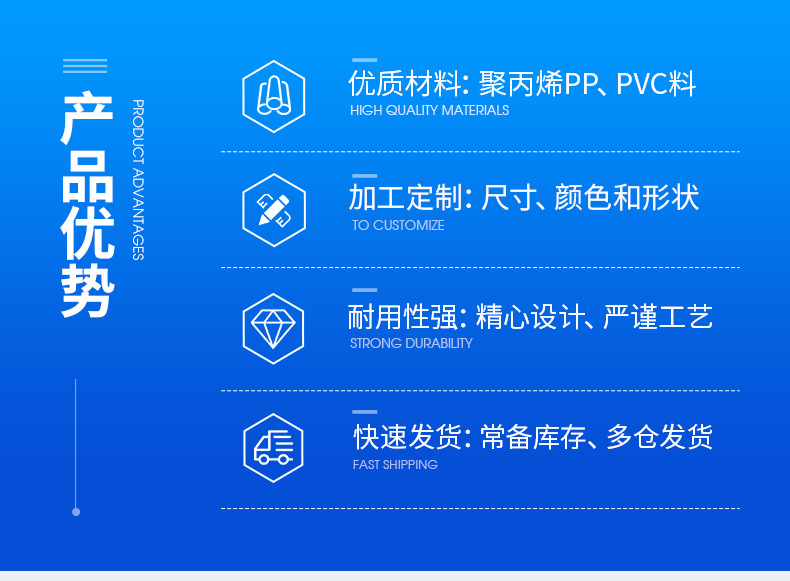 产品优势

PRODUCT ADVANTAGES

优质材料: 聚丙烯PP、PVC料
HIGH QUALITY MATERIALS

加工定制: 尺寸、颜色和形状
TO CUSTOMIZE

耐用性强: 精心设计、严谨工艺
STRONG DURABILITY

快速发货: 常备库存、多仓发货
FAST SHIPPING